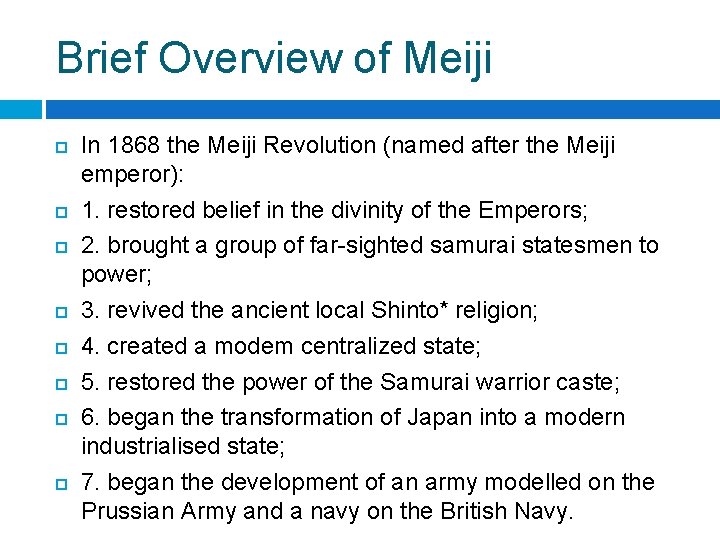 Brief Overview of Meiji

In 1868 the Meiji Revolution (named after the Meiji emperor):

1. restored belief in the divinity of the Emperors;

2. brought a group of far-sighted samurai statesmen to power;

3. revived the ancient local Shinto* religion;

4. created a modem centralized state;

5. restored the power of the Samurai warrior caste;

6. began the transformation of Japan into a modern industrialised state;

7. began the development of an army modelled on the Prussian Army and a navy on the British Navy.